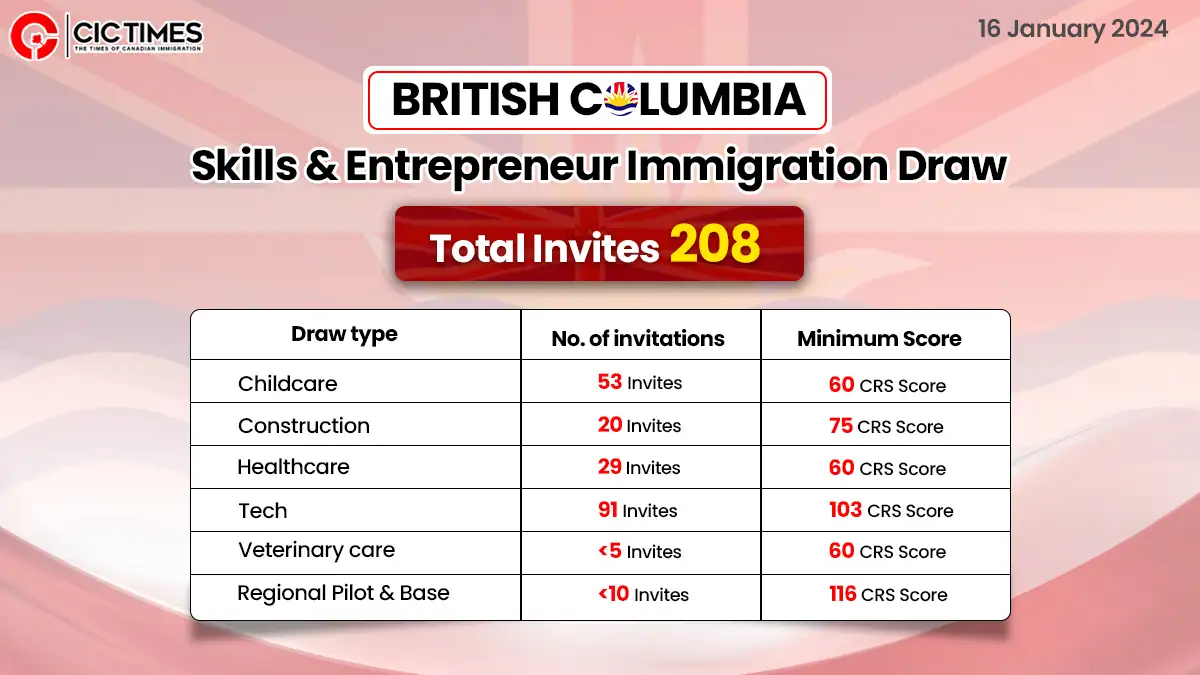 CICTIMES
THE TIMES OF CANADIAN IMMIGRATION

16 January 2024

BRITISH COLUMBIA

Skills & Entrepreneur Immigration Draw

Total Invites 208

| Draw type | No. of invitations | Minimum Score |
|---|---|---|
| Childcare | 53 Invites | 60 CRS Score |
| Construction | 20 Invites | 75 CRS Score |
| Healthcare | 29 Invites | 60 CRS Score |
| Tech | 91 Invites | 103 CRS Score |
| Veterinary care | <5 Invites | 60 CRS Score |
| Regional Pilot & Base | <10 Invites | 116 CRS Score |